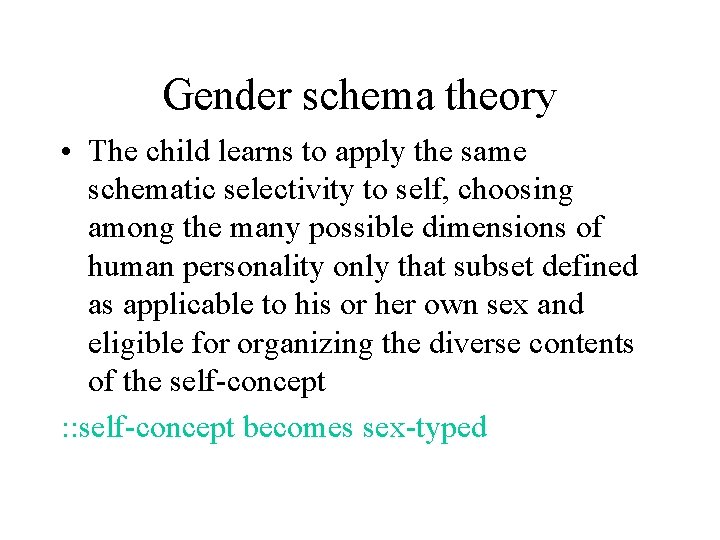 Gender schema theory

• The child learns to apply the same schematic selectivity to self, choosing among the many possible dimensions of human personality only that subset defined as applicable to his or her own sex and eligible for organizing the diverse contents of the self-concept

::self-concept becomes sex-typed